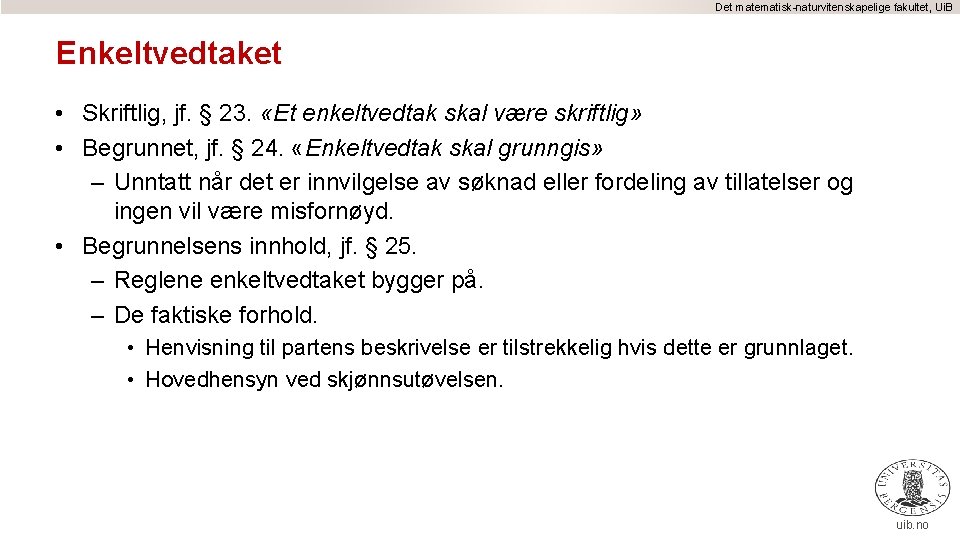 Det matematisk-naturvitenskapelige fakultet, UiB

Enkeltvedtaket

• Skriftlig, jf. § 23. «Et enkeltvedtak skal være skriftlig»
• Begrunnet, jf. § 24. «Enkeltvedtak skal grunngis»
– Unntatt når det er innvilgelse av søknad eller fordeling av tillatelser og ingen vil være misfornøyd.
• Begrunnelsens innhold, jf. § 25.
– Reglene enkeltvedtaket bygger på.
– De faktiske forhold.
• Henvisning til partens beskrivelse er tilstrekkelig hvis dette er grunnlaget.
• Hovedhensyn ved skjønnsutøvelsen.

UNIVERSITAS BERGENSIS

uib.no